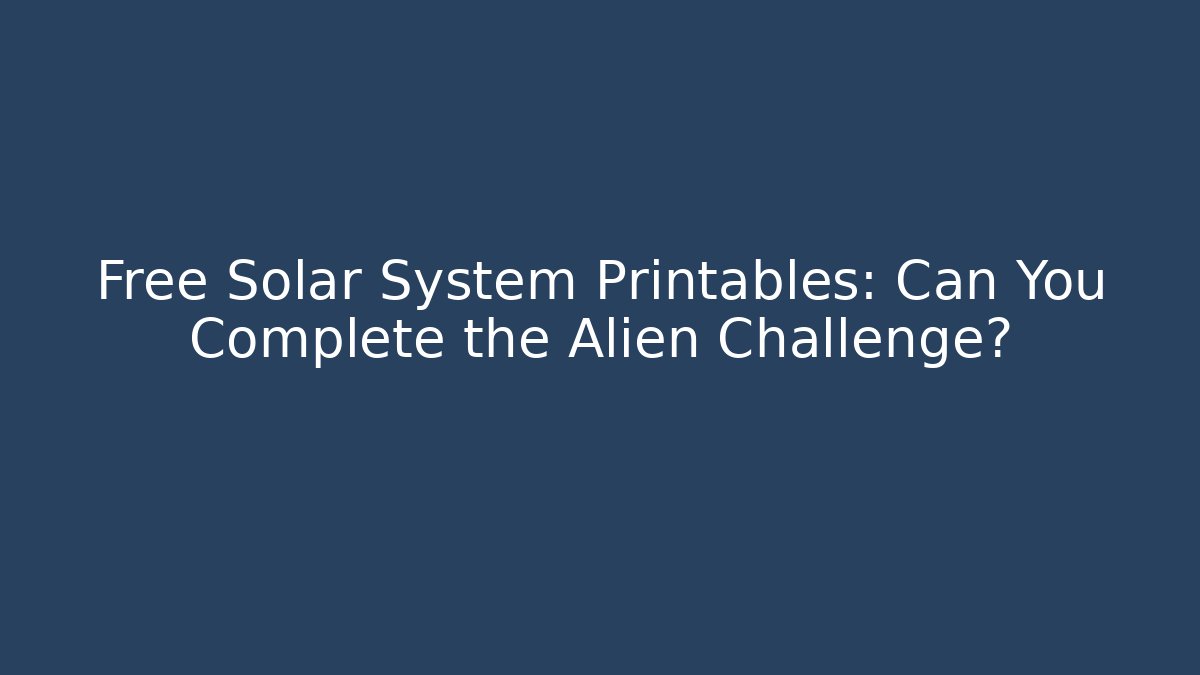 Free Solar System Printables: Can You Complete the Alien Challenge?